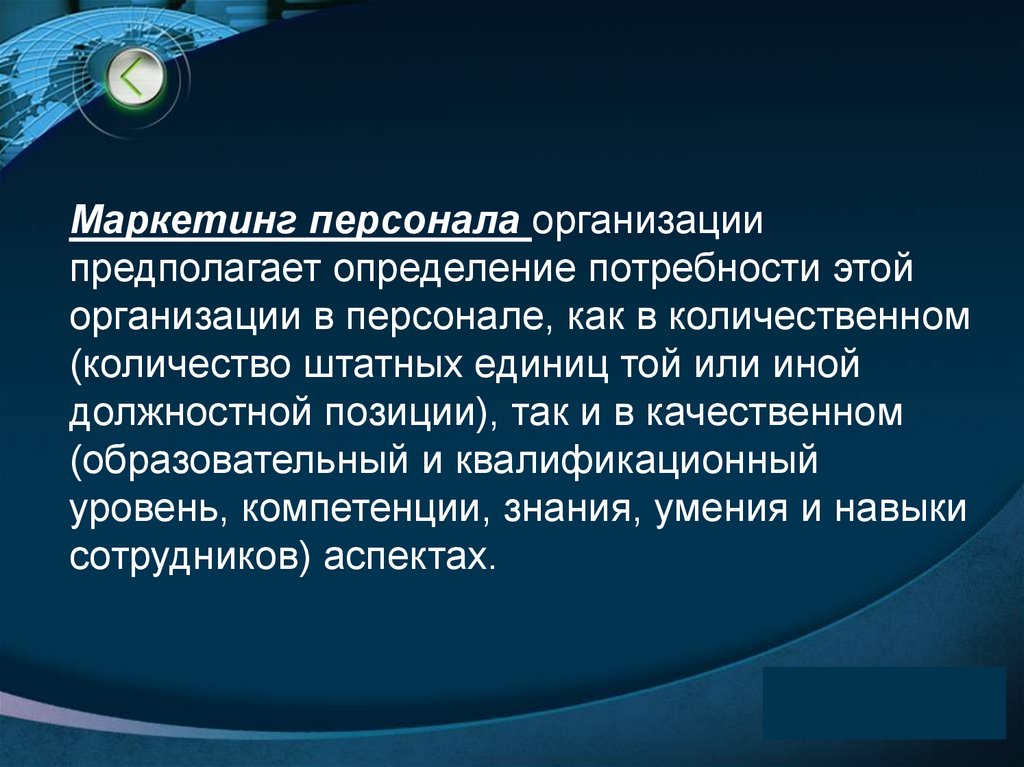 Маркетинг персонала организации предполагает определение потребности этой организации в персонале, как в количественном (количество штатных единиц той или иной должностной позиции), так и в качественном (образовательный и квалификационный уровень, компетенции, знания, умения и навыки сотрудников) аспектах.